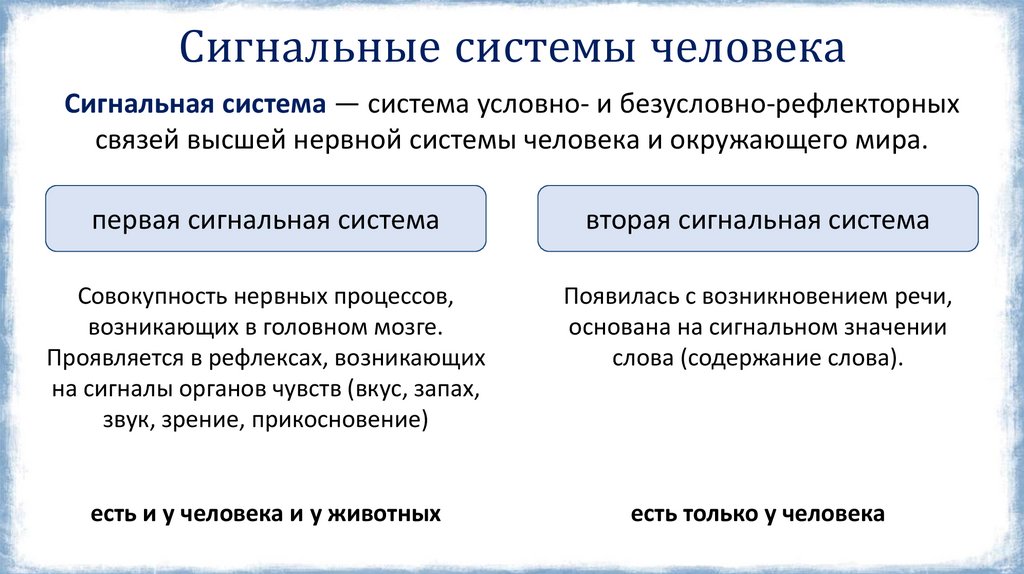 Сигнальные системы человека

Сигнальная система — система условно- и безусловно-рефлекторных связей высшей нервной системы человека и окружающего мира.

первая сигнальная система

Совокупность нервных процессов, возникающих в головном мозге. Проявляется в рефлексах, возникающих на сигналы органов чувств (вкус, запах, звук, зрение, прикосновение)

есть и у человека и у животных

вторая сигнальная система

Появилась с возникновением речи, основана на сигнальном значении слова (содержание слова).

есть только у человека